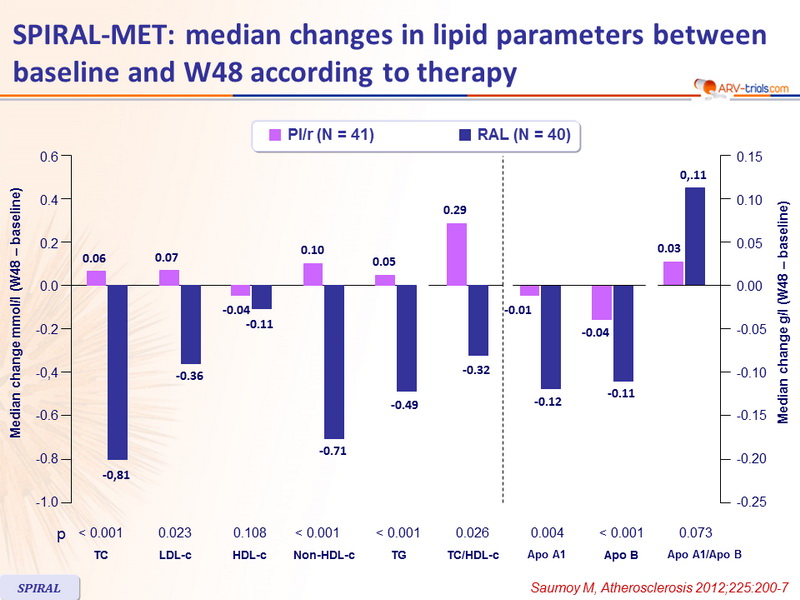 SPIRAL-MET: median changes in lipid parameters between baseline and W48 according to therapy

ARV-trials.com

PI/r (N = 41)   RAL (N = 40)

Median change mmol/l (W48 – baseline)

0.6
0.4
0.2
0.0
-0.2
-0,4
-0.6
-0.8
-1.0

Median change g/l (W48 – baseline)

0.15
0.10
0.05
0.00
-0.05
-0.10
-0.15
-0.20
-0.25

0.06
-0,81
0.07
-0.36
-0.04
-0.11
0.10
-0.71
0.05
-0.49
0.29
-0.32
-0.01
-0.12
-0.04
-0.11
0.03
0,.11

p < 0.001  0.023  0.108  < 0.001  < 0.001  0.026  0.004  < 0.001  0.073

TC  LDL-c  HDL-c  Non-HDL-c  TG  TC/HDL-c  Apo A1  Apo B  Apo A1/Apo B

SPIRAL

Saumoy M, Atherosclerosis 2012;225:200-7